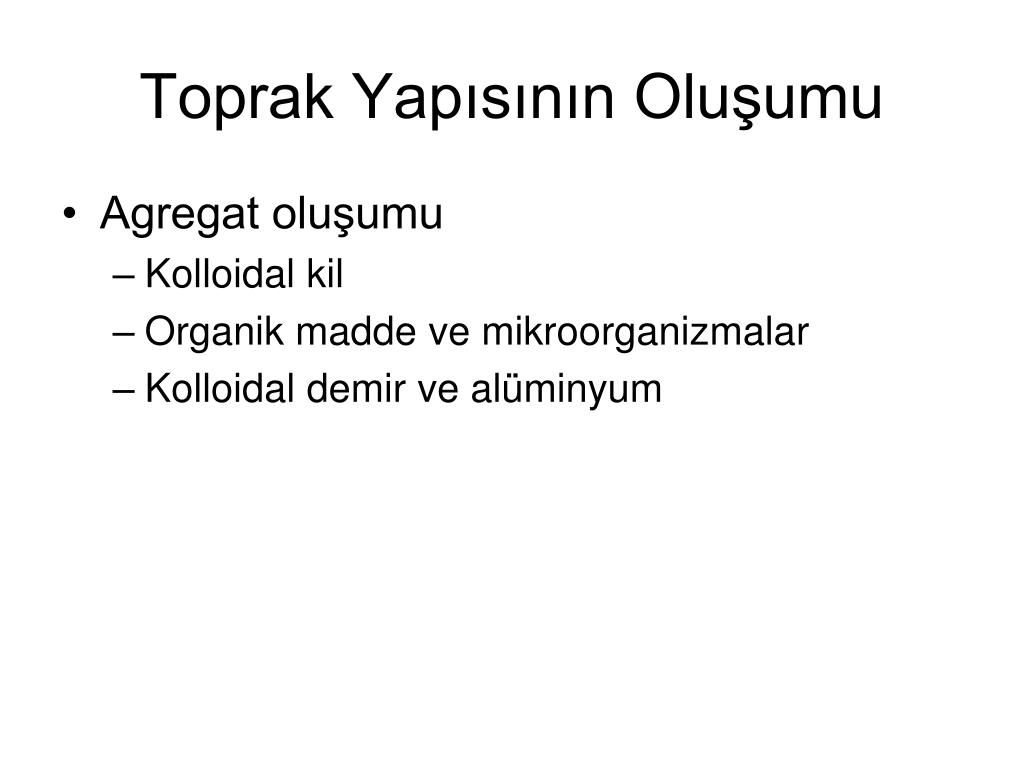 Toprak Yapısının Oluşumu

• Agregat oluşumu
– Kolloidal kil
– Organik madde ve mikroorganizmalar
– Kolloidal demir ve alüminyum